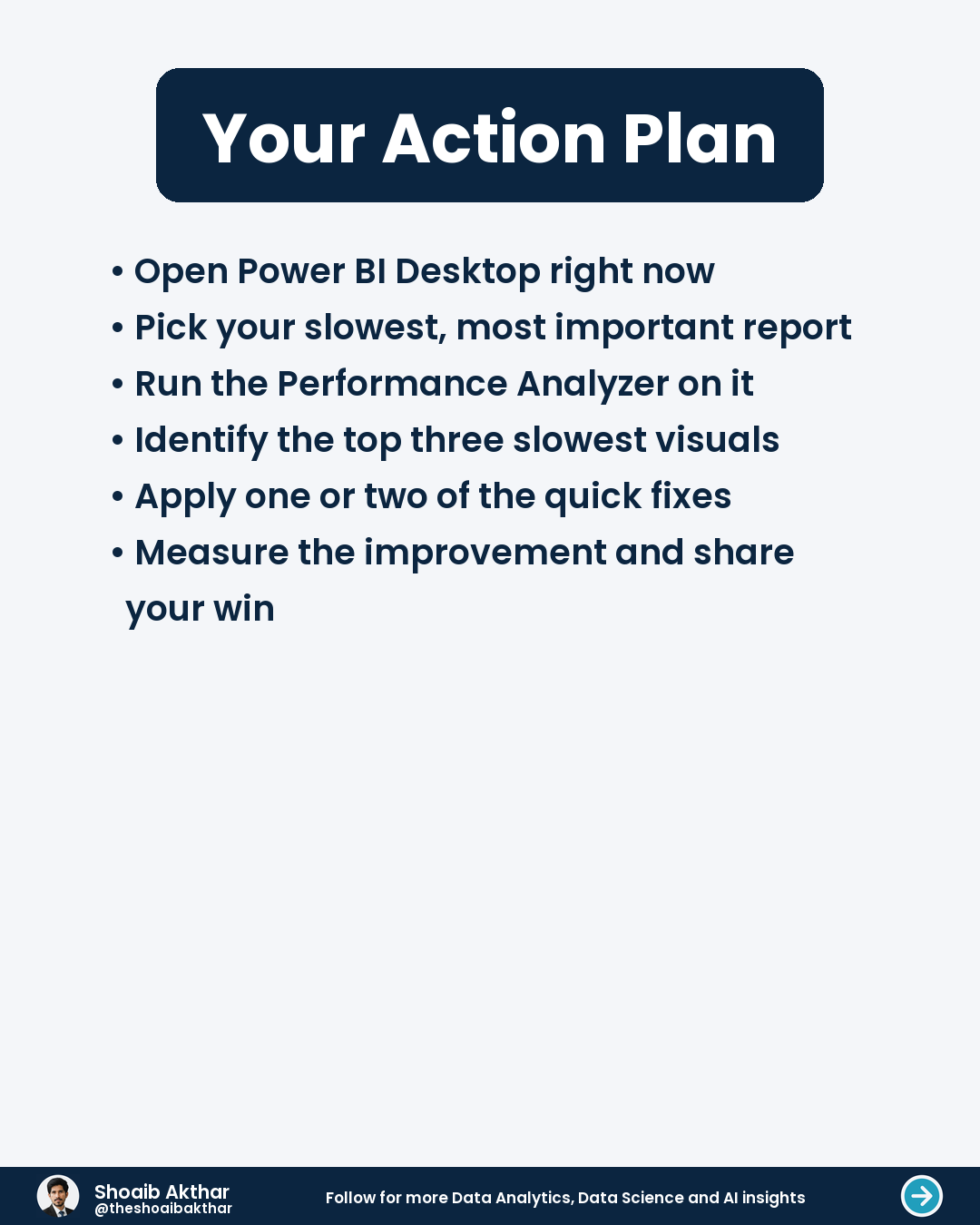 Your Action Plan

• Open Power BI Desktop right now
• Pick your slowest, most important report
• Run the Performance Analyzer on it
• Identify the top three slowest visuals
• Apply one or two of the quick fixes
• Measure the improvement and share your win

Shoaib Akthar
@theshoaibakthar

Follow for more Data Analytics, Data Science and AI insights